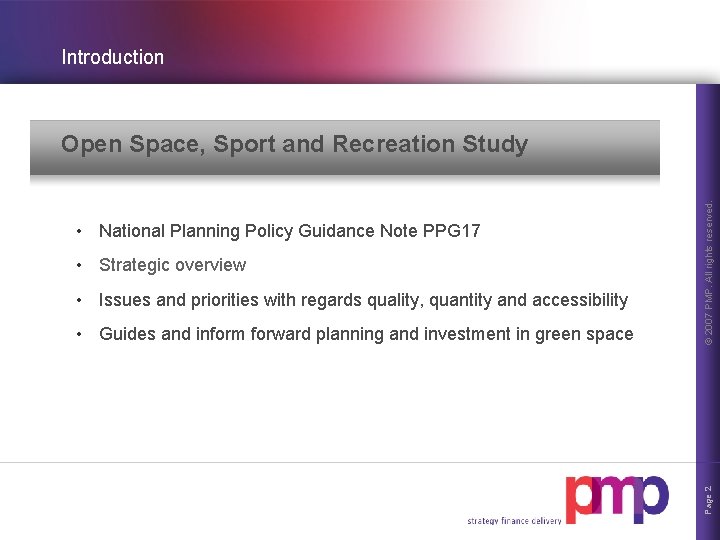 Introduction

Open Space, Sport and Recreation Study

• National Planning Policy Guidance Note PPG17
• Strategic overview
• Issues and priorities with regards quality, quantity and accessibility
• Guides and inform forward planning and investment in green space

© 2007 PMP. All rights reserved.

strategy finance delivery

pmp

Page 2